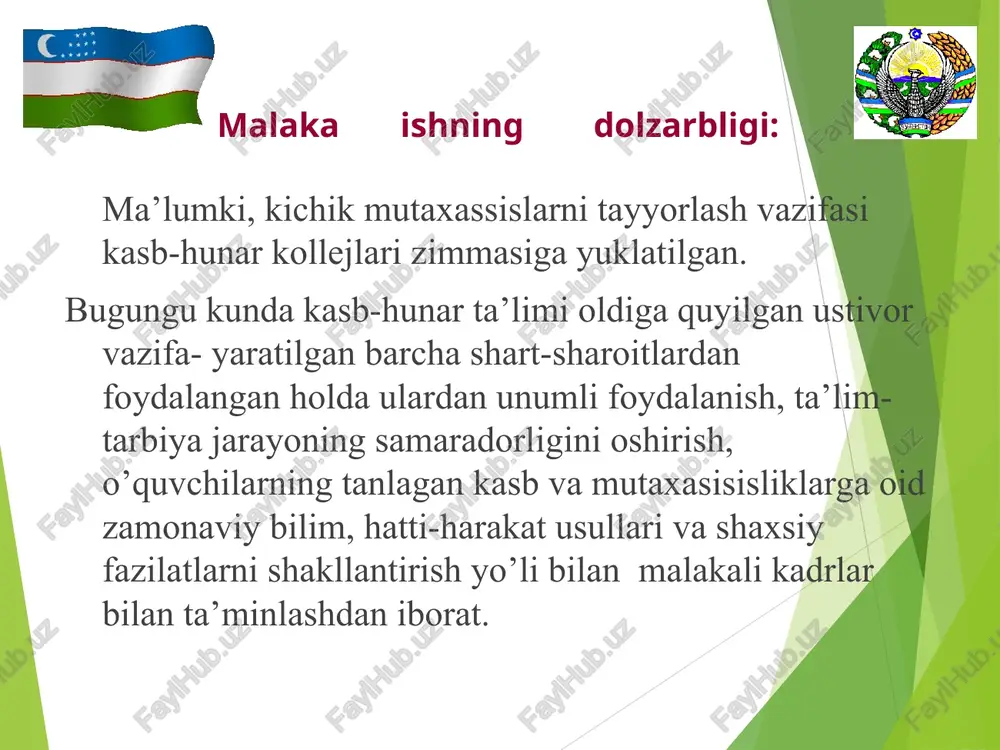 Malaka ishning dolzarbligi:

Ma’lumki, kichik mutaxassislarni tayyorlash vazifasi kasb-hunar kollejlari zimmasiga yuklatilgan.

Bugungu kunda kasb-hunar ta’limi oldiga quyilgan ustivor vazifa- yaratilgan barcha shart-sharoitlardan foydalangan holda ulardan unumli foydalanish, ta’lim-tarbiya jarayoning samaradorligini oshirish, o’quvchilarning tanlagan kasb va mutaxasisisliklarga oid zamonaviy bilim, hatti-harakat usullari va shaxsiy fazilatlarni shakllantirish yo’li bilan malakali kadrlar bilan ta’minlashdan iborat.

FaylHub.uz